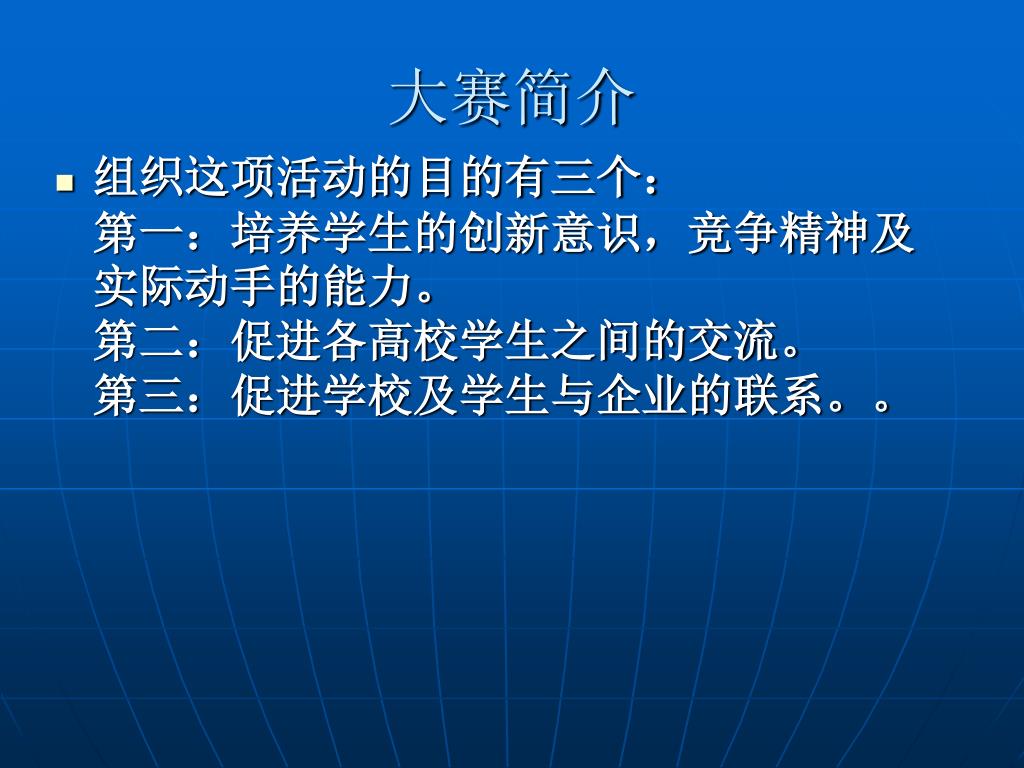 大赛简介

组织这项活动的目的有三个：
第一：培养学生的创新意识，竞争精神及实际动手的能力。
第二：促进各高校学生之间的交流。
第三：促进学校及学生与企业的联系。。